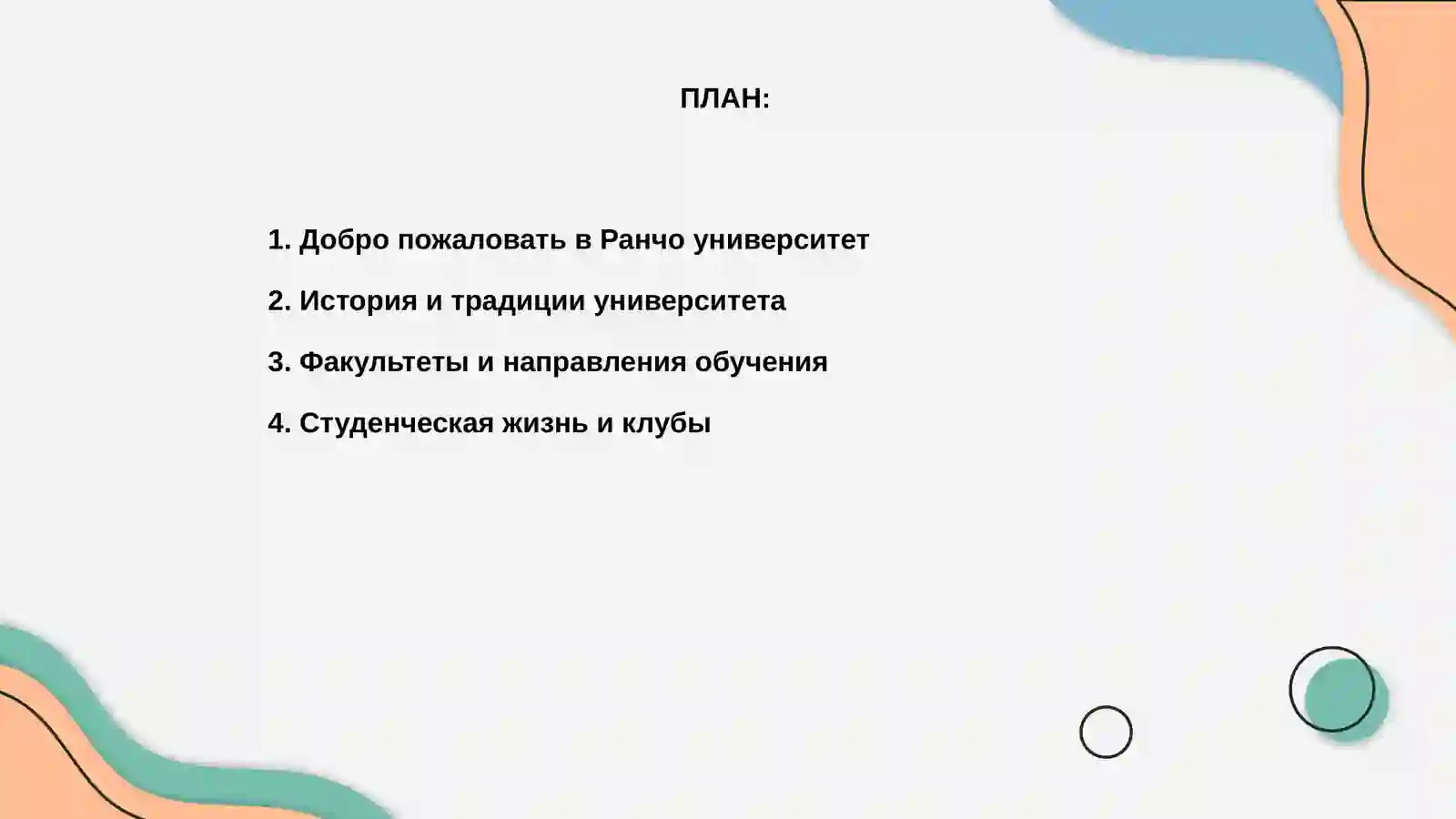 ПЛАН:

1. Добро пожаловать в Ранчо университет

2. История и традиции университета

3. Факультеты и направления обучения

4. Студенческая жизнь и клубы